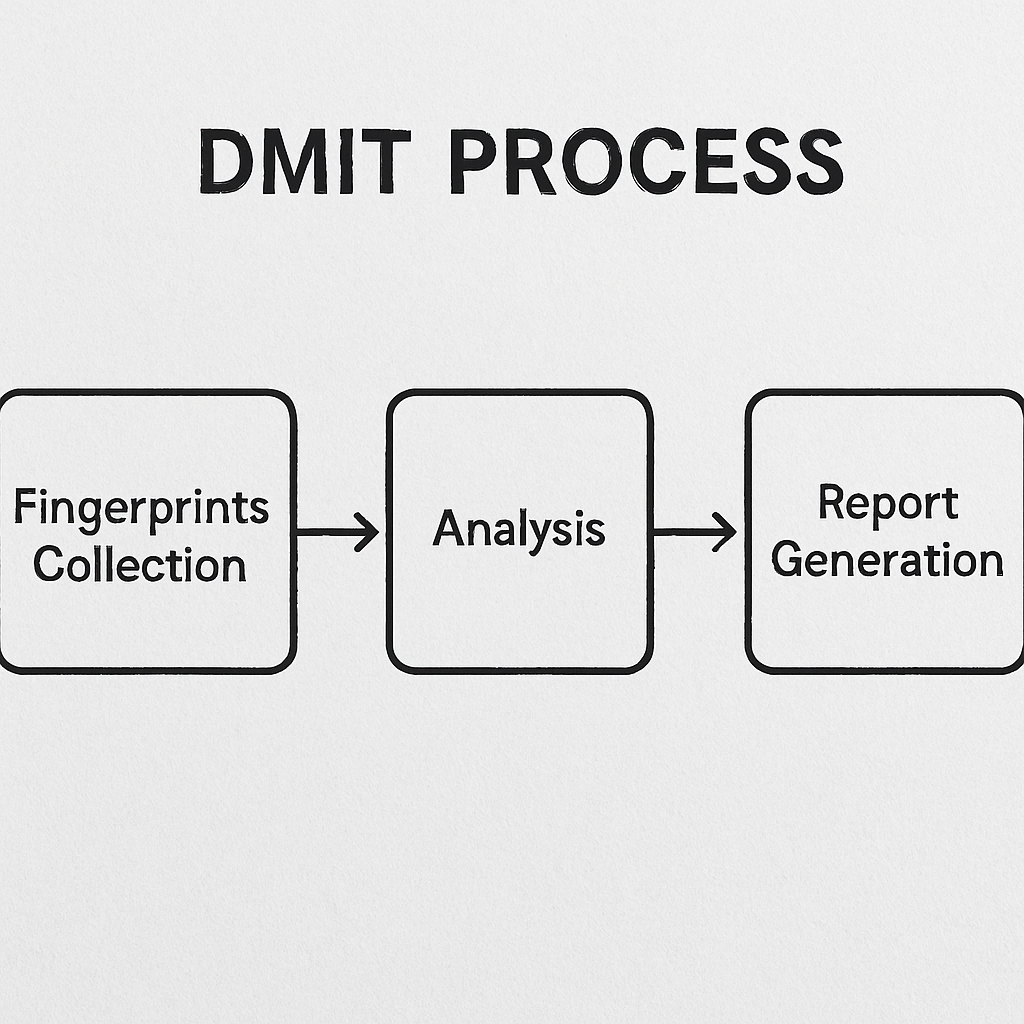 DMIT PROCESS

Fingerprints Collection

Analysis

Report Generation